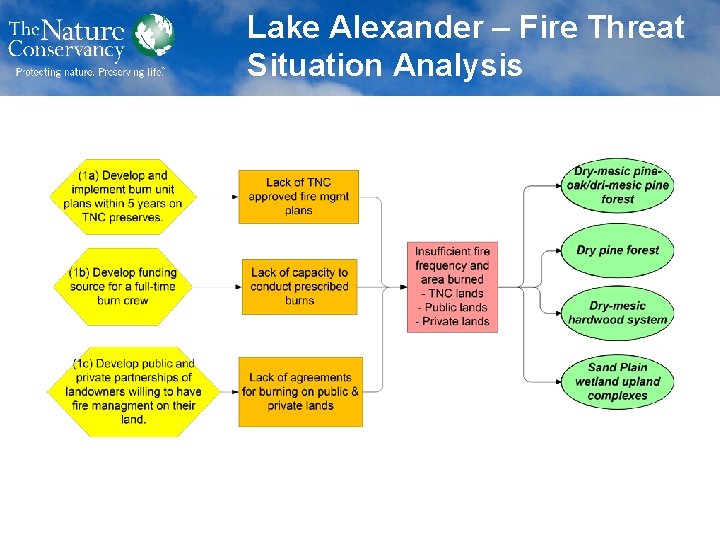 The Nature Conservancy
Protecting nature. Preserving life.

Lake Alexander – Fire Threat Situation Analysis

(1a) Develop and implement burn unit plans within 5 years on TNC preserves.

(1b) Develop funding source for a full-time burn crew

(1c) Develop public and private partnerships of landowners willing to have fire managment on their land.

Lack of TNC approved fire mgmt plans

Lack of capacity to conduct prescribed burns

Lack of agreements for burning on public & private lands

Insufficient fire frequency and area burned
- TNC lands
- Public lands
- Private lands

Dry-mesic pine-oak/dri-mesic pine forest

Dry pine forest

Dry-mesic hardwood system

Sand Plain wetland upland complexes